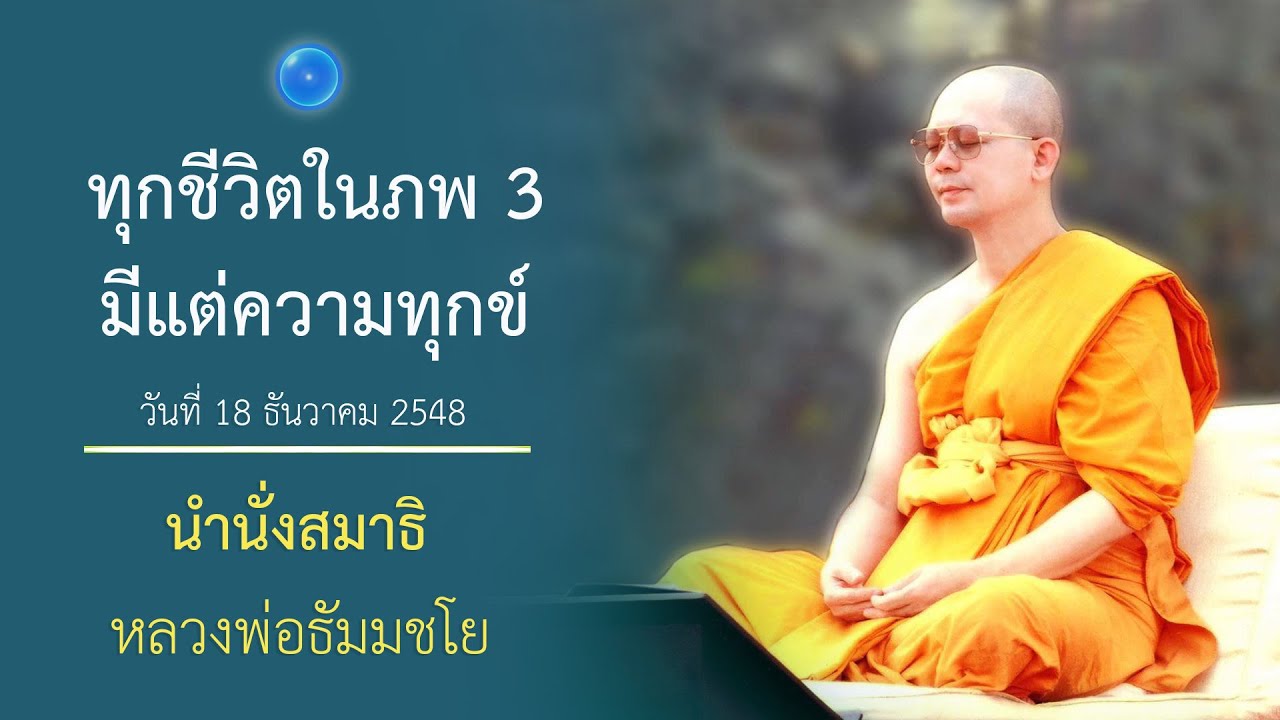 ทุกชีวิตในภพ 3
มีแต่ความทุกข์

วันที่ 18 ธันวาคม 2548

นำนั่งสมาธิ

หลวงพ่อธัมมชโย